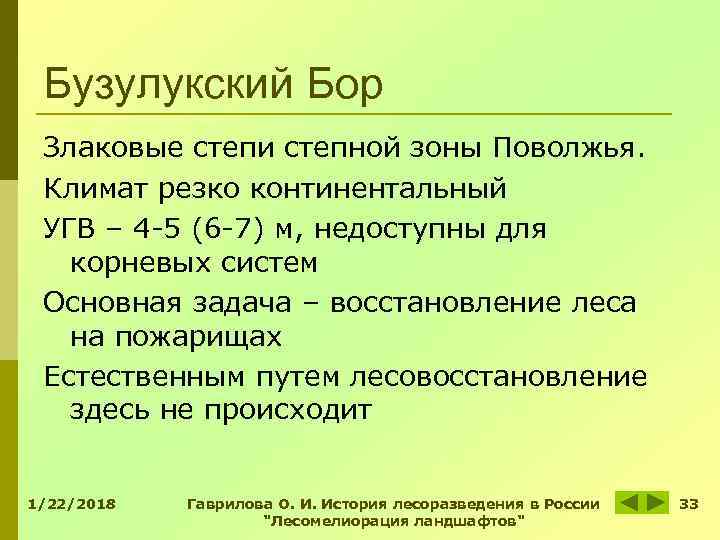 Бузулукский Бор

Злаковые степи степной зоны Поволжья.

Климат резко континентальный

УГВ – 4-5 (6-7) м, недоступны для корневых систем

Основная задача – восстановление леса на пожарищах

Естественным путем лесовосстановление здесь не происходит

1/22/2018

Гаврилова О. И. История лесоразведения в России "Лесомелиорация ландшафтов"

33